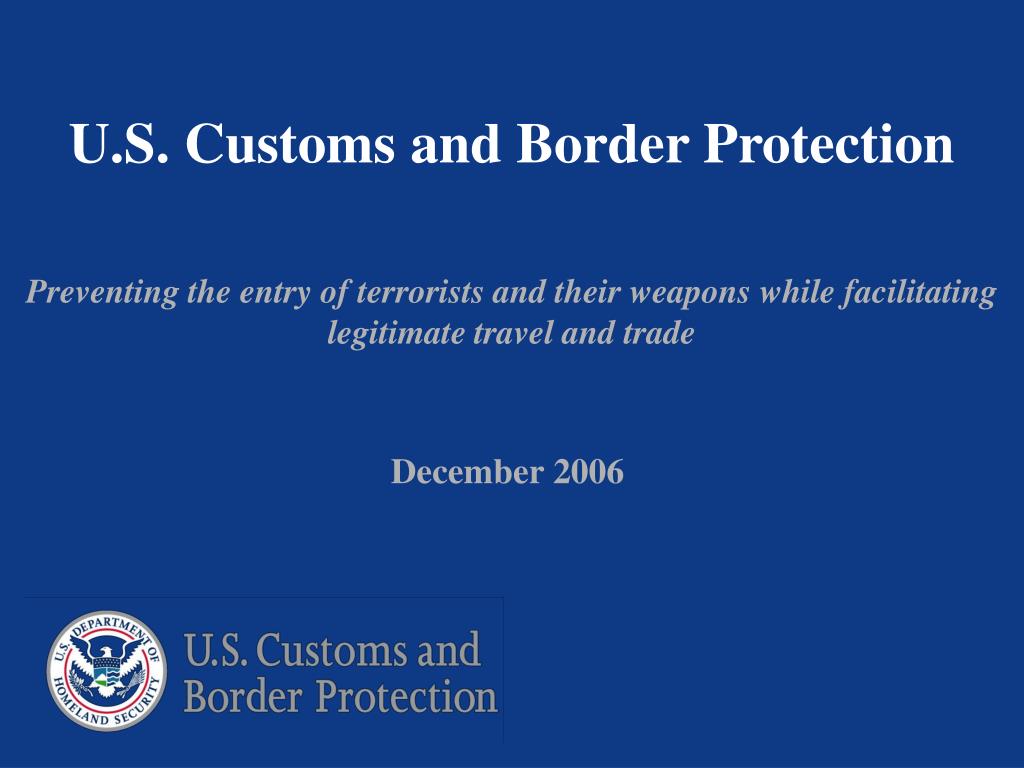 U.S. Customs and Border Protection

Preventing the entry of terrorists and their weapons while facilitating legitimate travel and trade

December 2006

U.S. DEPARTMENT OF HOMELAND SECURITY

U.S. Customs and Border Protection